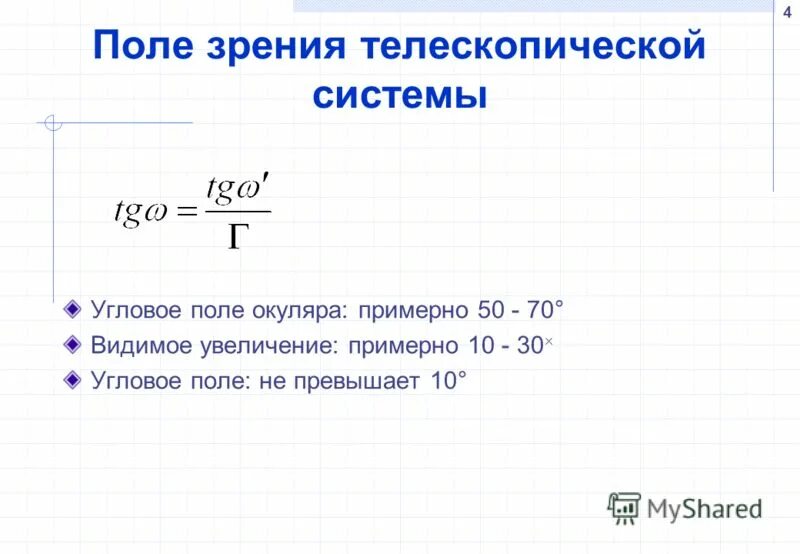 4

Поле зрения телескопической системы

$tg\omega = \frac{tg\omega'}{\Gamma}$

Угловое поле окуляра: примерно 50 - 70°

Видимое увеличение: примерно 10 - 30$^{\times}$

Угловое поле: не превышает 10°

MyShared